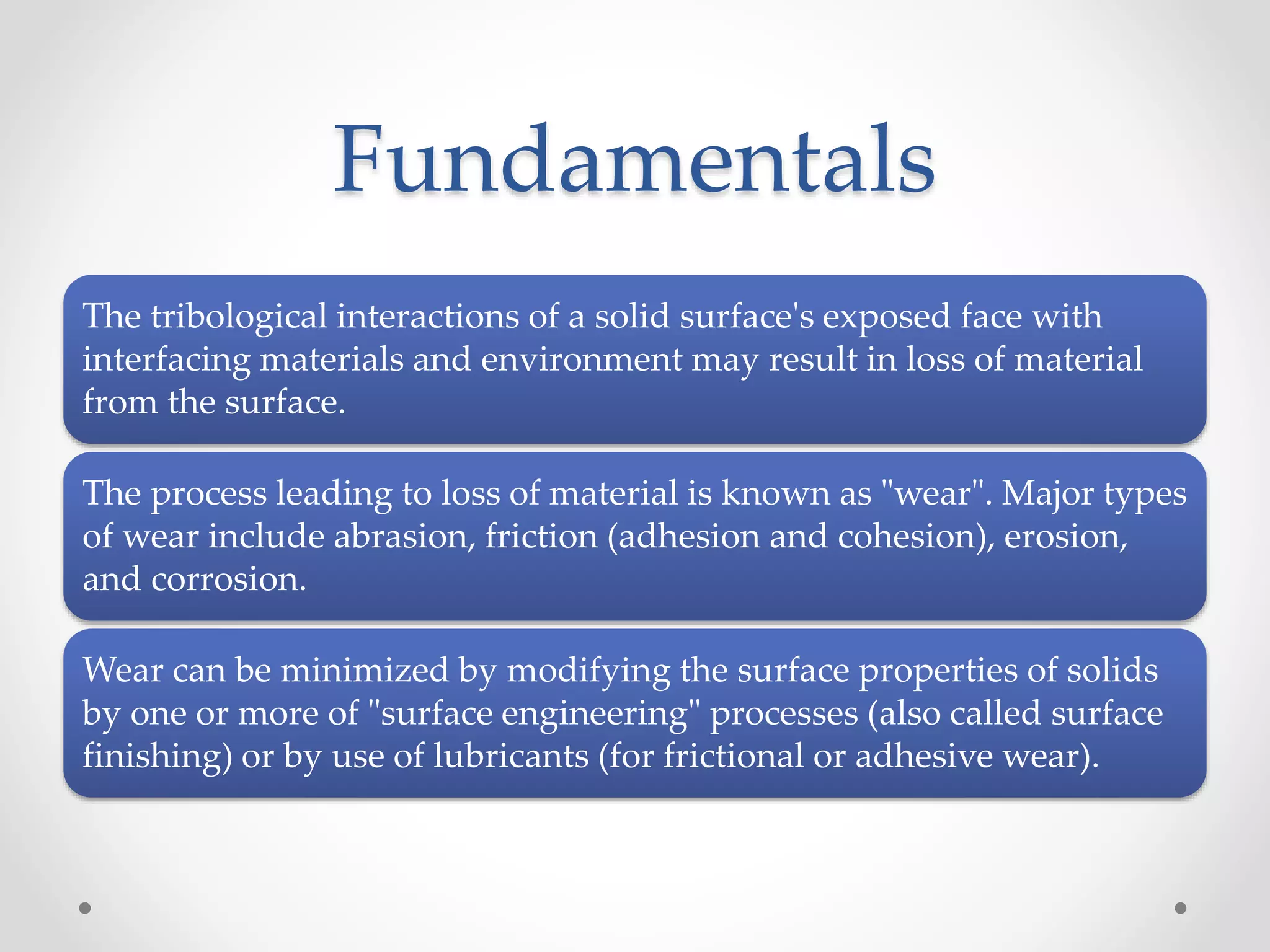 Fundamentals

The tribological interactions of a solid surface's exposed face with interfacing materials and environment may result in loss of material from the surface.

The process leading to loss of material is known as "wear". Major types of wear include abrasion, friction (adhesion and cohesion), erosion, and corrosion.

Wear can be minimized by modifying the surface properties of solids by one or more of "surface engineering" processes (also called surface finishing) or by use of lubricants (for frictional or adhesive wear).